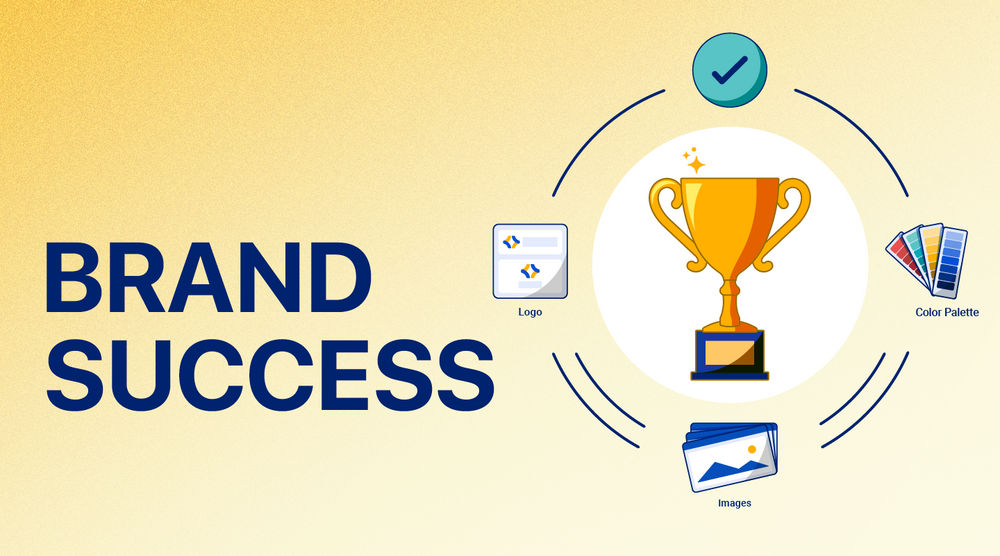 BRAND SUCCESS

Logo

Color Palette

Images